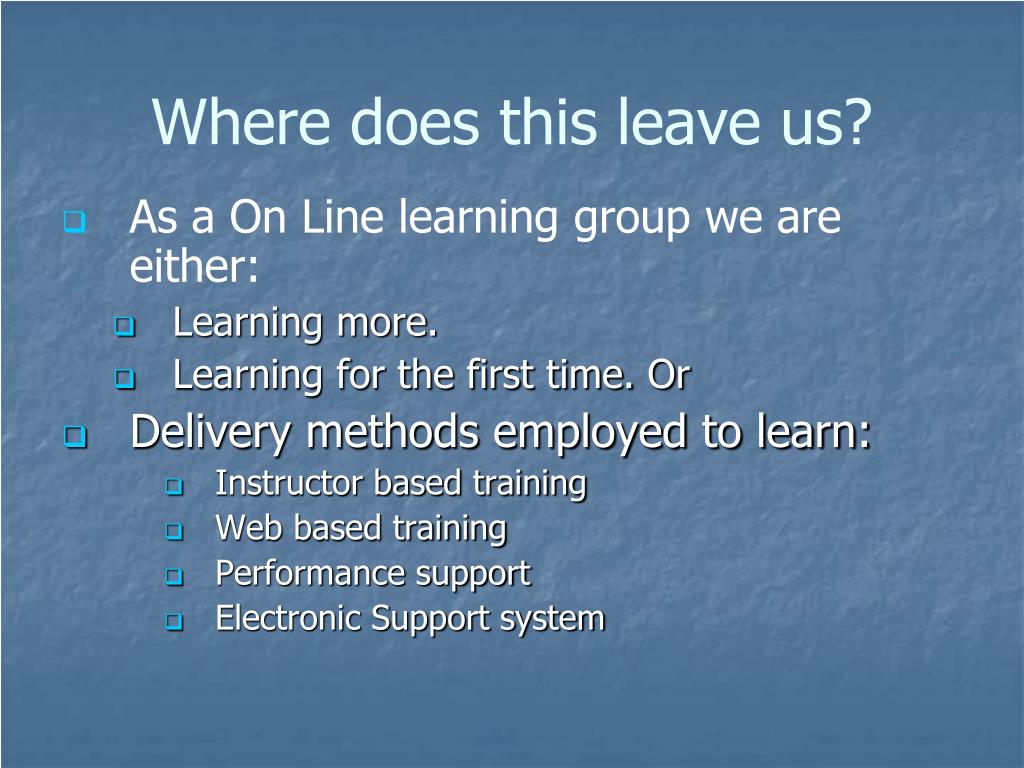 Where does this leave us?

As a On Line learning group we are either:

Learning more.

Learning for the first time. Or

Delivery methods employed to learn:

Instructor based training

Web based training

Performance support

Electronic Support system